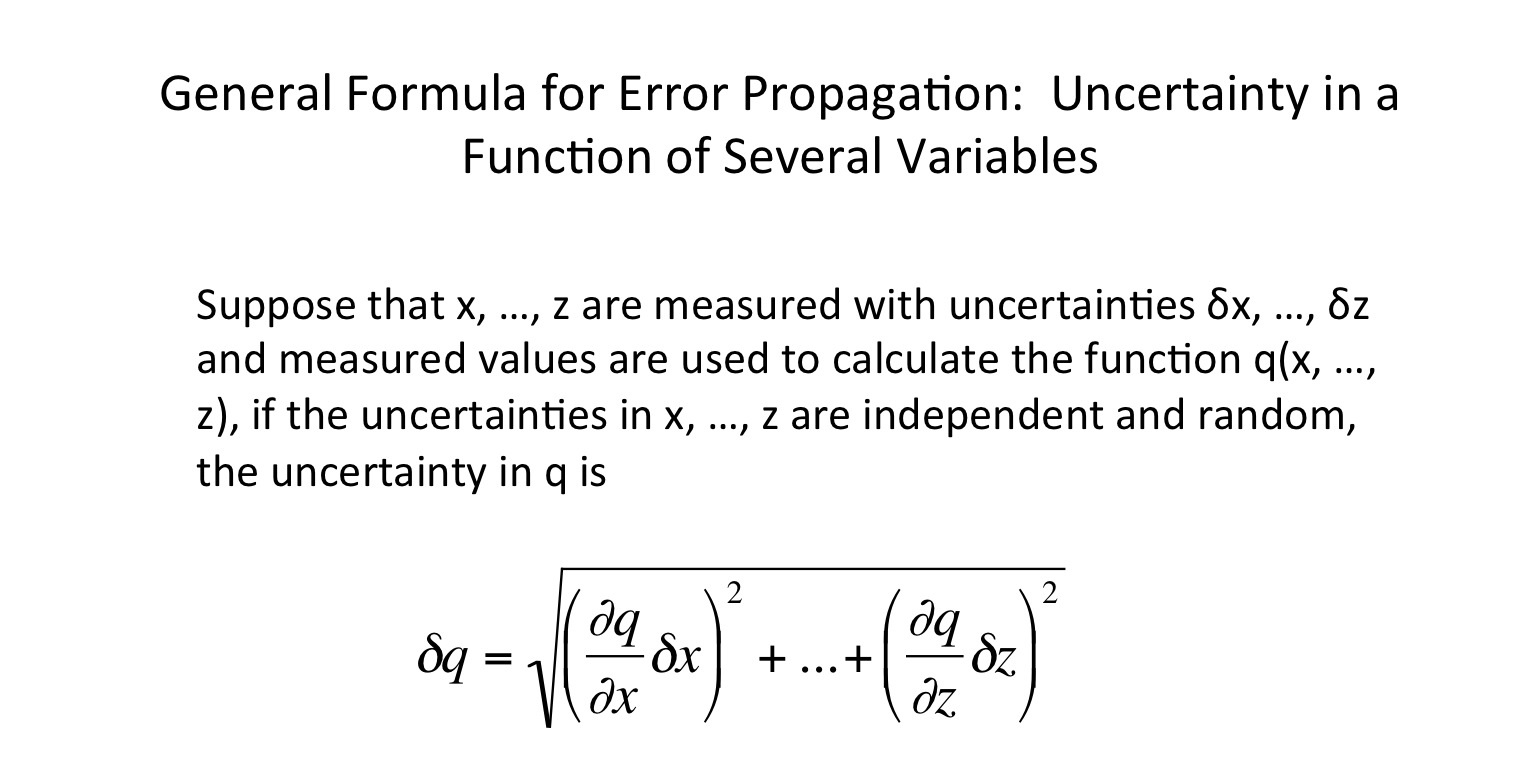 General Formula for Error Propagation: Uncertainty in a Function of Several Variables

Suppose that x, …, z are measured with uncertainties δx, …, δz and measured values are used to calculate the function q(x, …, z), if the uncertainties in x, …, z are independent and random, the uncertainty in q is

$\delta q = \sqrt{\left(\frac{\partial q}{\partial x}\delta x\right)^2 + \ldots + \left(\frac{\partial q}{\partial z}\delta z\right)^2}$